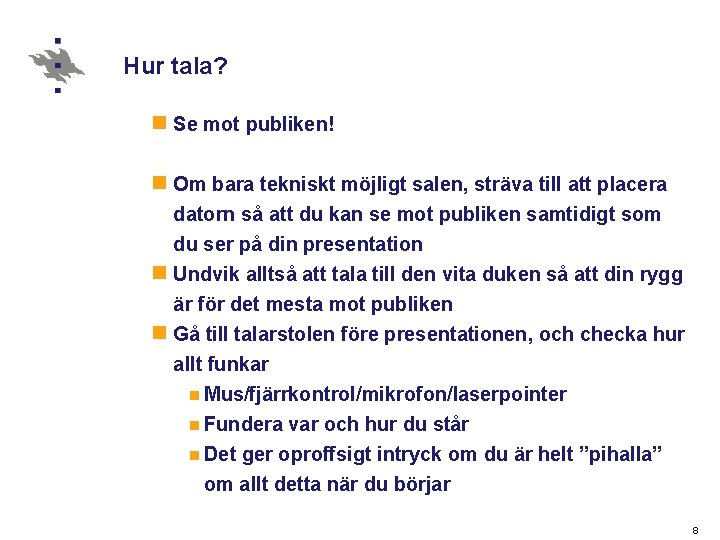 Hur tala?

Se mot publiken!

Om bara tekniskt möjligt salen, sträva till att placera datorn så att du kan se mot publiken samtidigt som du ser på din presentation

Undvik alltså att tala till den vita duken så att din rygg är för det mesta mot publiken

Gå till talarstolen före presentationen, och checka hur allt funkar

Mus/fjärrkontrol/mikrofon/laserpointer

Fundera var och hur du står

Det ger oproffsigt intryck om du är helt ”pihalla” om allt detta när du börjar

8